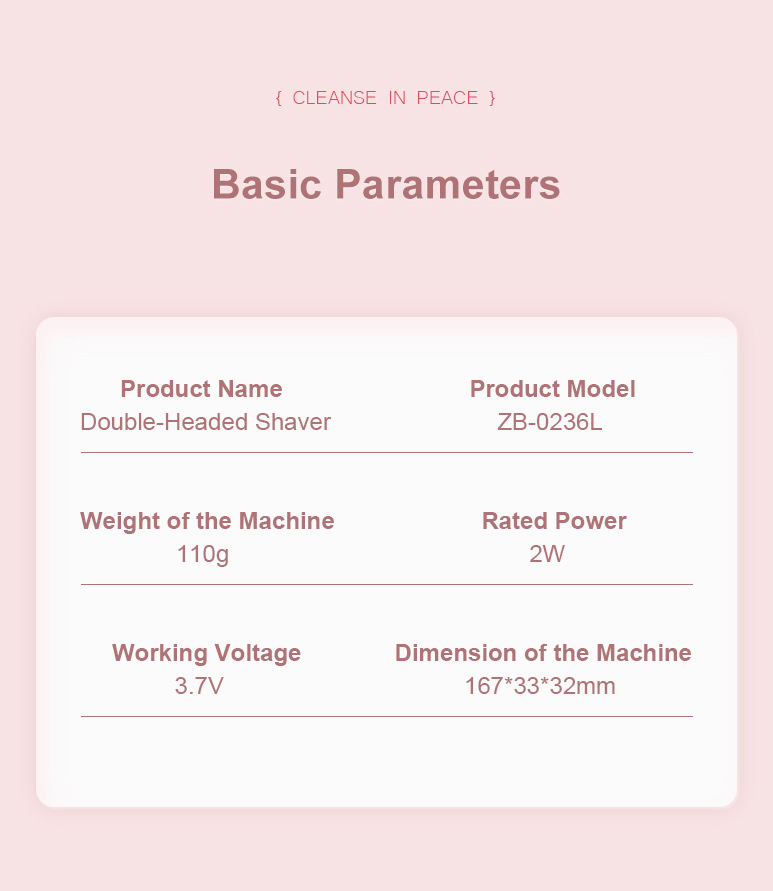 { CLEANSE IN PEACE }

Basic Parameters

Product Name
Double-Headed Shaver

Product Model
ZB-0236L

Weight of the Machine
110g

Rated Power
2W

Working Voltage
3.7V

Dimension of the Machine
167*33*32mm